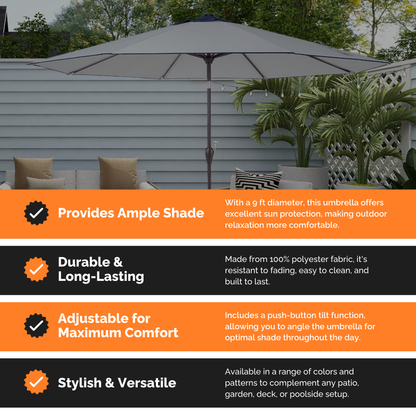 Provides Ample Shade

With a 9 ft diameter, this umbrella offers excellent sun protection, making outdoor relaxation more comfortable.

Durable & Long-Lasting

Made from 100% polyester fabric, it's resistant to fading, easy to clean, and built to last.

Adjustable for Maximum Comfort

Includes a push-button tilt function, allowing you to angle the umbrella for optimal shade throughout the day.

Stylish & Versatile

Available in a range of colors and patterns to complement any patio, garden, deck, or poolside setup.